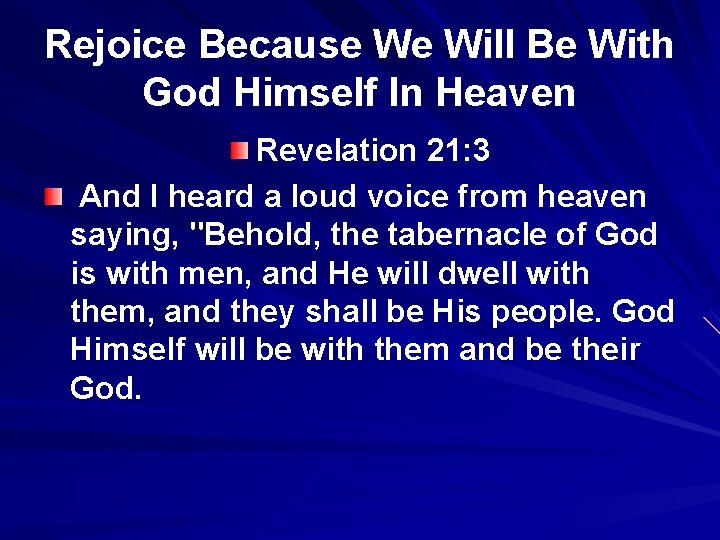 Rejoice Because We Will Be With God Himself In Heaven

Revelation 21:3

And I heard a loud voice from heaven saying, "Behold, the tabernacle of God is with men, and He will dwell with them, and they shall be His people. God Himself will be with them and be their God.